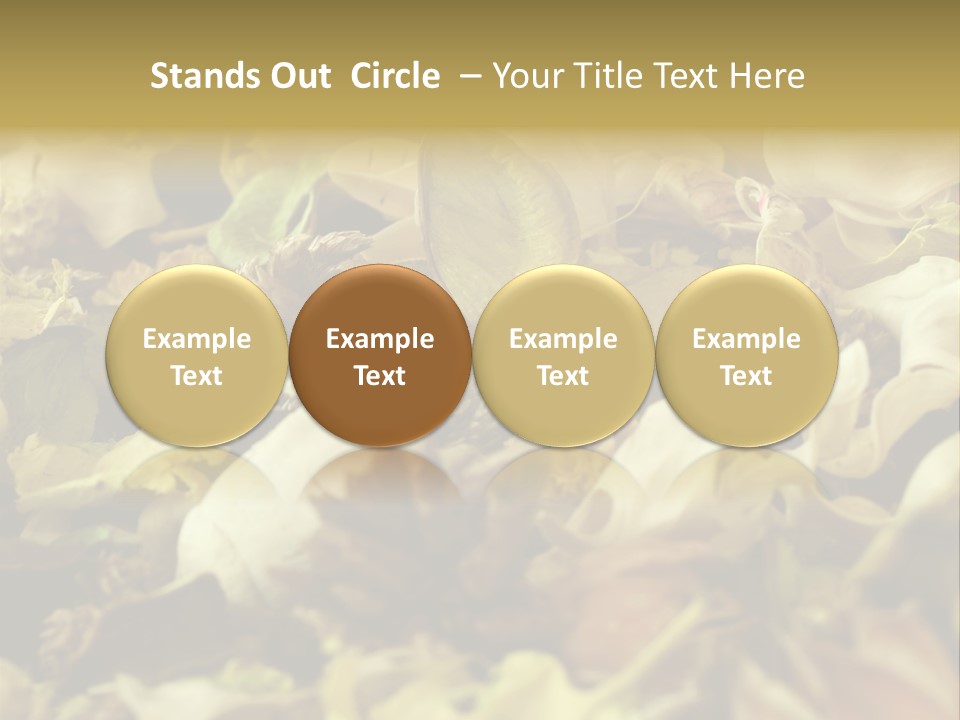 Stands Out Circle – Your Title Text Here

Example Text

Example Text

Example Text

Example Text